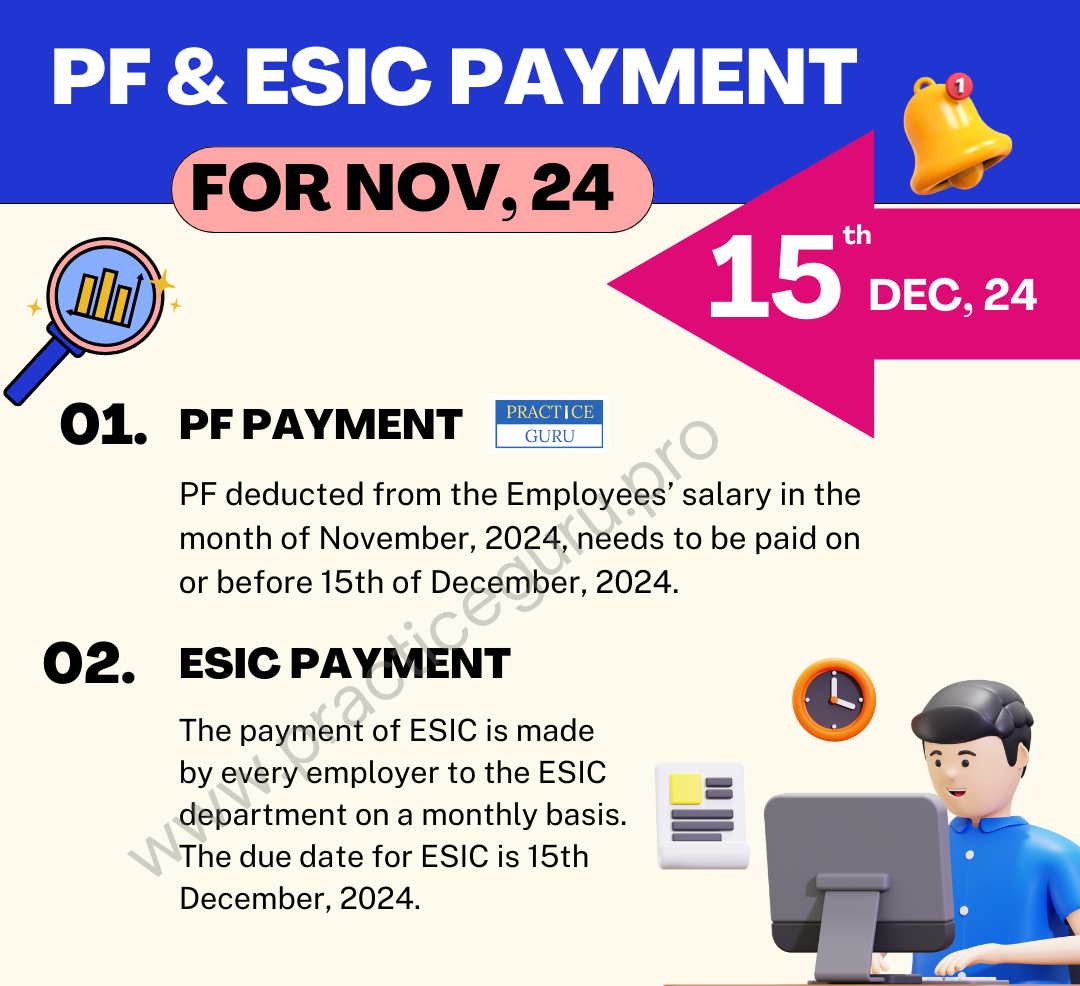 PF & ESIC PAYMENT

FOR NOV, 24

1

15th DEC, 24

01. PF PAYMENT

PRACTICE GURU

PF deducted from the Employees' salary in the month of November, 2024, needs to be paid on or before 15th of December, 2024.

02. ESIC PAYMENT

The payment of ESIC is made by every employer to the ESIC department on a monthly basis. The due date for ESIC is 15th December, 2024.

www.practiceguru.pro